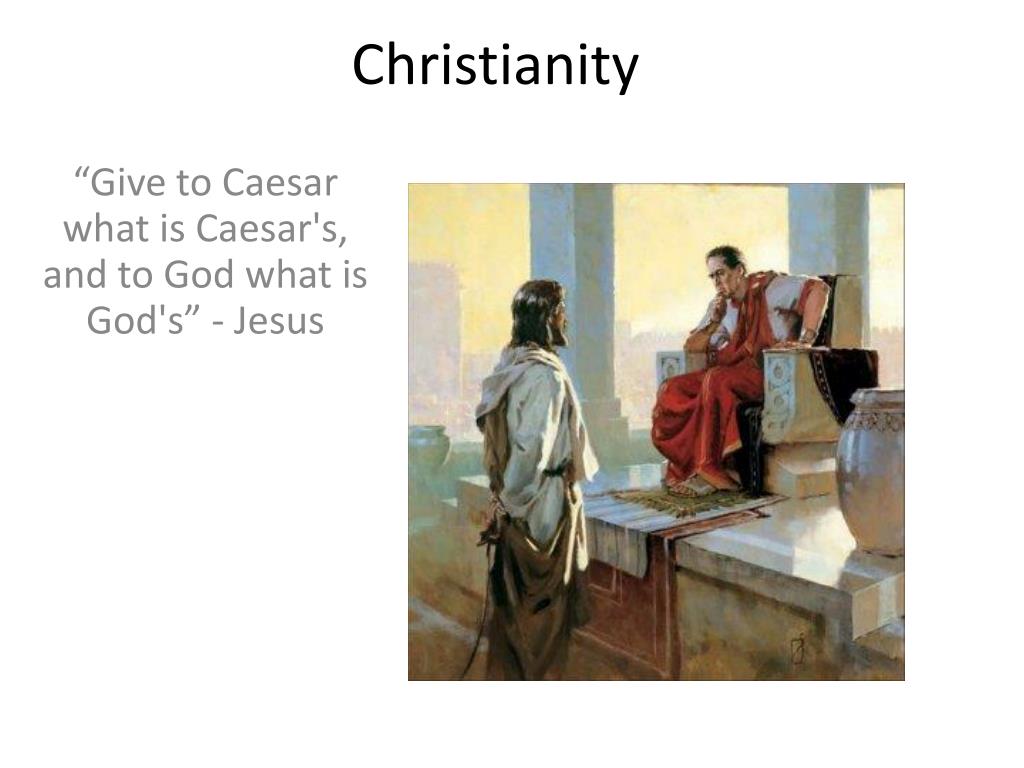 Christianity

“Give to Caesar what is Caesar's, and to God what is God's” - Jesus